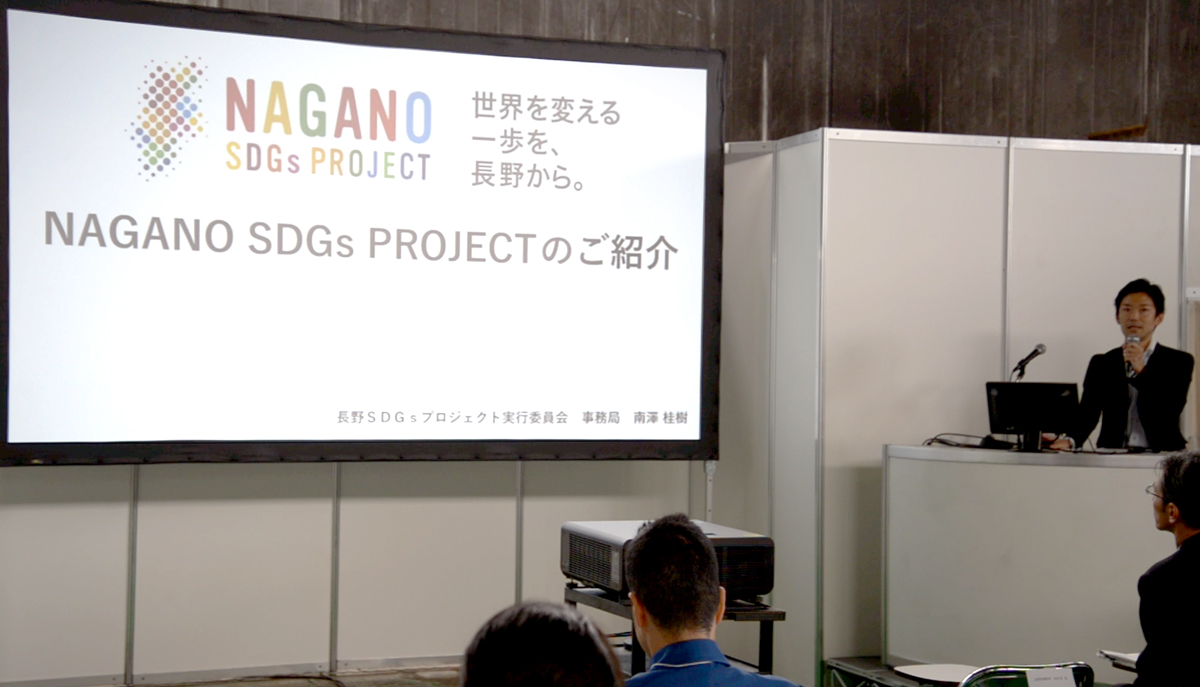 NAGANO SDGs PROJECT

世界を変える
一歩を、
長野から。

NAGANO SDGs PROJECTのご紹介

長野SDGsプロジェクト実行委員会　事務局　南澤 桂樹